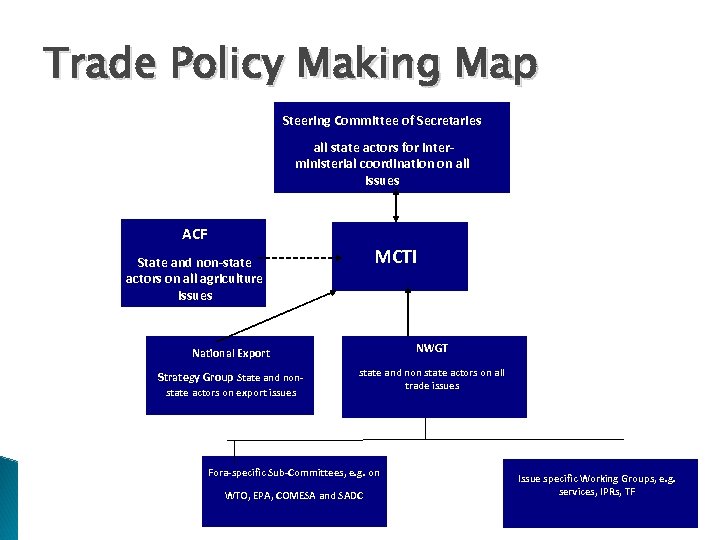 Trade Policy Making Map

Steering Committee of Secretaries

all state actors for inter-ministerial coordination on all issues

ACF

State and non-state actors on all agriculture issues

MCTI

National Export Strategy Group State and non-state actors on export issues

NWGT

state and non state actors on all trade issues

Fora-specific Sub-Committees, e.g. on WTO, EPA, COMESA and SADC

Issue specific Working Groups, e.g. services, IPRs, TF